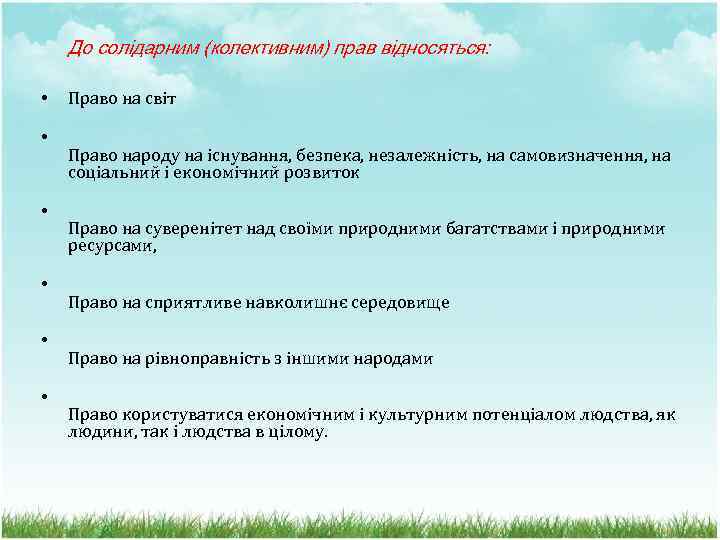 До солідарним (колективним) прав відносяться:

• Право на світ

• Право народу на існування, безпека, незалежність, на самовизначення, на соціальний і економічний розвиток

• Право на суверенітет над своїми природними багатствами і природними ресурсами,

• Право на сприятливе навколишнє середовище

• Право на рівноправність з іншими народами

• Право користуватися економічним і культурним потенціалом людства, як людини, так і людства в цілому.